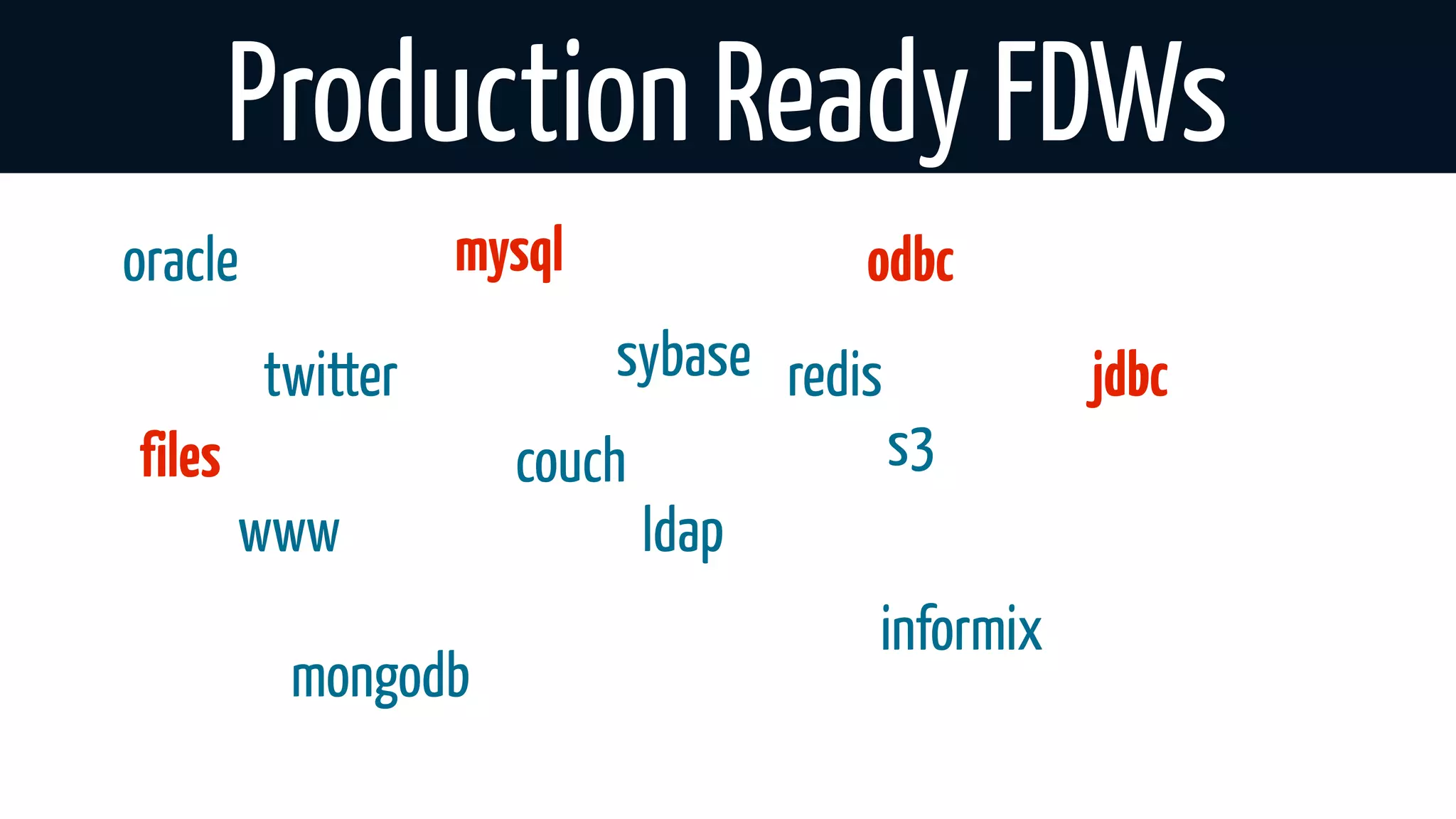 Production Ready FDWs

oracle
mysql
odbc
twitter
sybase
redis
jdbc
files
couch
s3
www
ldap
informix
mongodb